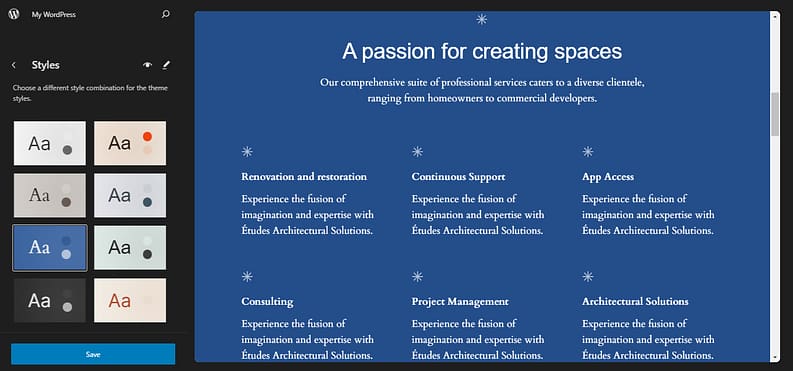 My WordPress

Styles

Choose a different style combination for the theme styles.

Aa
Aa
Aa
Aa
Aa
Aa
Aa
Aa

Save

A passion for creating spaces

Our comprehensive suite of professional services caters to a diverse clientele, ranging from homeowners to commercial developers.

Renovation and restoration

Experience the fusion of imagination and expertise with Études Architectural Solutions.

Continuous Support

Experience the fusion of imagination and expertise with Études Architectural Solutions.

App Access

Experience the fusion of imagination and expertise with Études Architectural Solutions.

Consulting

Experience the fusion of imagination and expertise with Études Architectural Solutions.

Project Management

Experience the fusion of imagination and expertise with Études Architectural Solutions.

Architectural Solutions

Experience the fusion of imagination and expertise with Études Architectural Solutions.